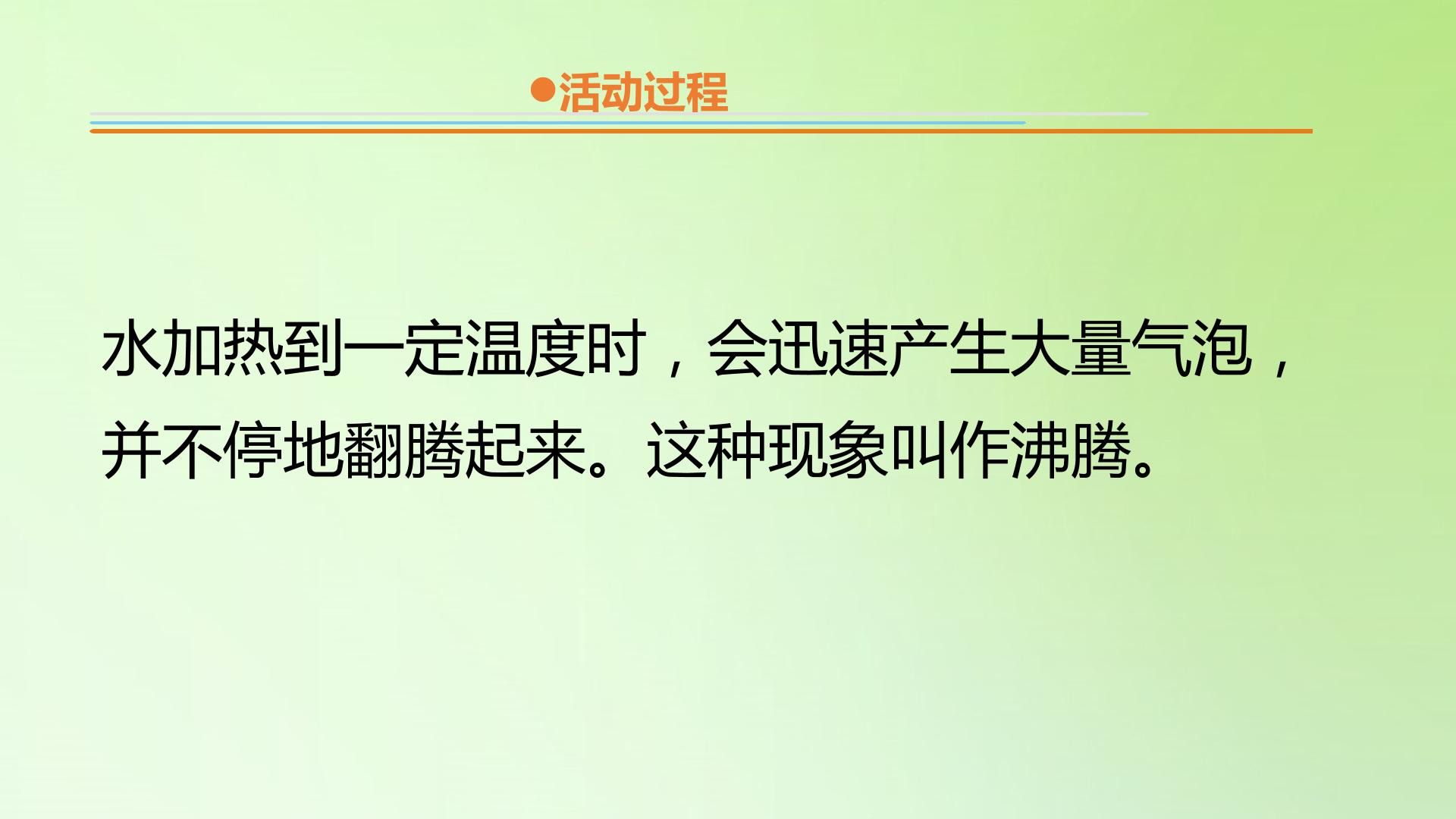 ●活动过程

水加热到一定温度时，会迅速产生大量气泡，并不停地翻腾起来。这种现象叫作沸腾。